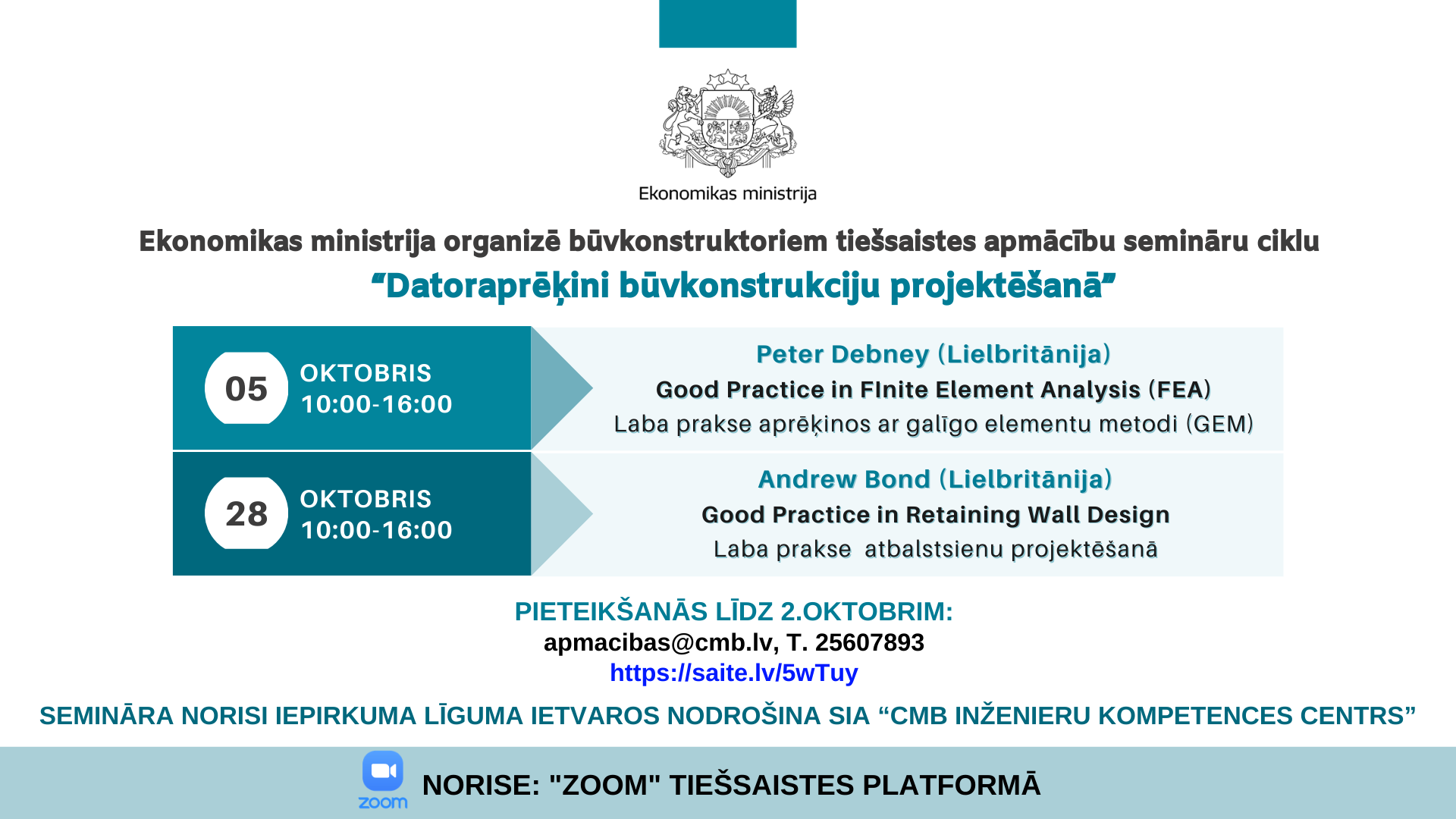 Ekonomikas ministrija

Ekonomikas ministrija organizē būvkonstruktoriem tiešsaistes apmācību semināru ciklu
“Datoraprēķini būvkonstrukciju projektēšanā”

05 OKTOBRIS 10:00-16:00

Peter Debney (Lielbritānija)
Good Practice in FInite Element Analysis (FEA)
Laba prakse aprēķinos ar galīgo elementu metodi (GEM)

28 OKTOBRIS 10:00-16:00

Andrew Bond (Lielbritānija)
Good Practice in Retaining Wall Design
Laba prakse atbalstsienu projektēšanā

PIETEIKŠANĀS LĪDZ 2.OKTOBRIM:
apmacibas@cmb.lv, T. 25607893
https://saite.lv/5wTuy

SEMINĀRA NORISI IEPIRKUMA LĪGUMA IETVAROS NODROŠINA SIA “CMB INŽENIERU KOMPETENCES CENTRS”

zoom
NORISE: "ZOOM" TIEŠSAISTES PLATFORMĀ